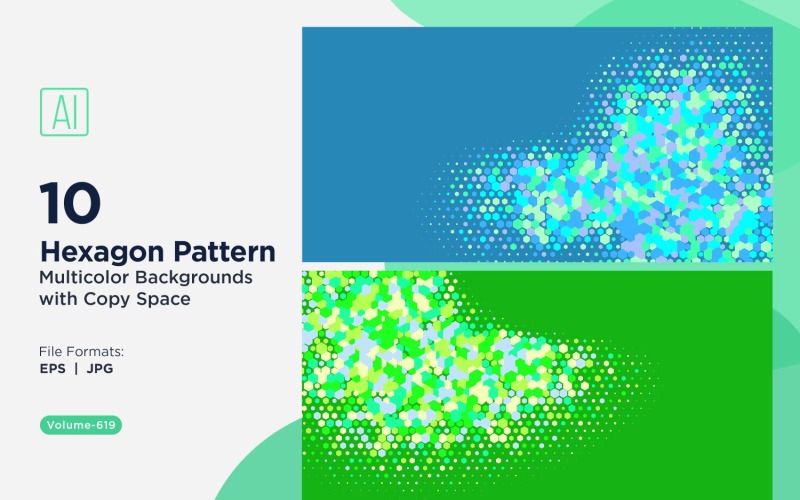 AI

10

Hexagon Pattern

Multicolor Backgrounds with Copy Space

File Formats:
EPS | JPG

Volume-619